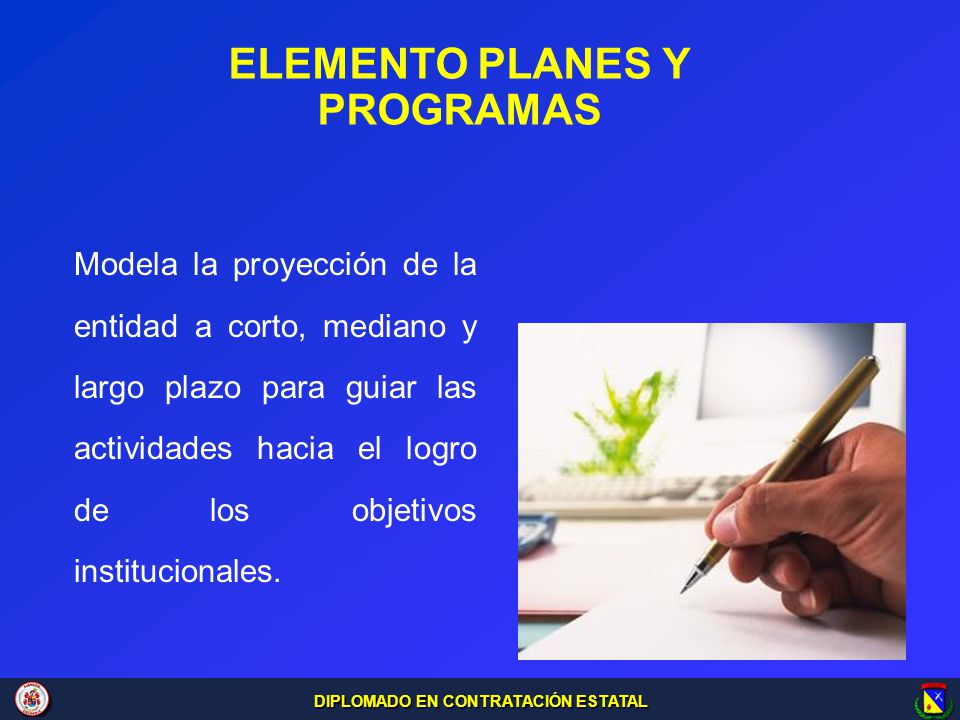 ELEMENTO PLANES Y PROGRAMAS

Modela la proyección de la entidad a corto, mediano y largo plazo para guiar las actividades hacia el logro de los objetivos institucionales.

DIPLOMADO EN CONTRATACIÓN ESTATAL